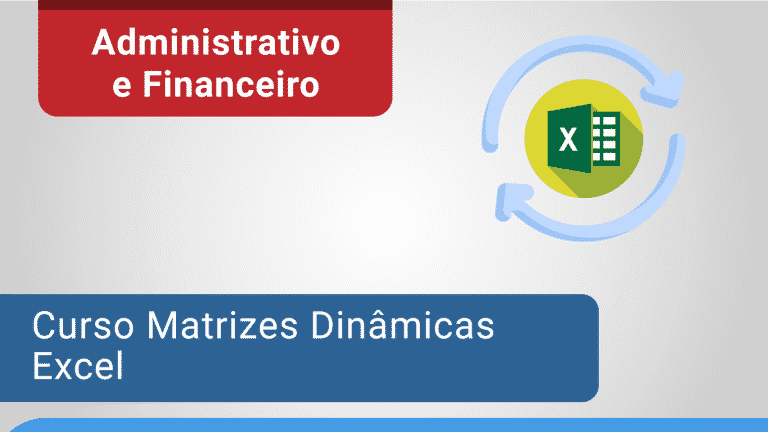 Administrativo e Financeiro

X

Curso Matrizes Dinâmicas Excel